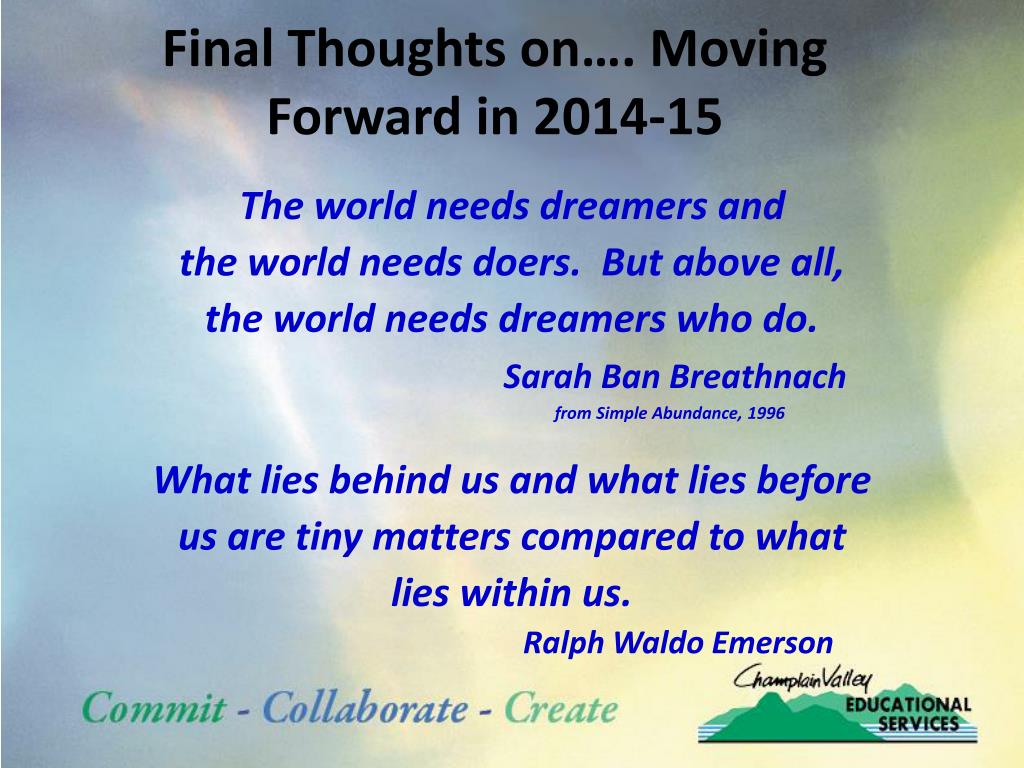 Final Thoughts on…. Moving Forward in 2014-15

The world needs dreamers and the world needs doers. But above all, the world needs dreamers who do.

Sarah Ban Breathnach

from Simple Abundance, 1996

What lies behind us and what lies before us are tiny matters compared to what lies within us.

Ralph Waldo Emerson

Commit - Collaborate - Create

Champlain Valley EDUCATIONAL SERVICES